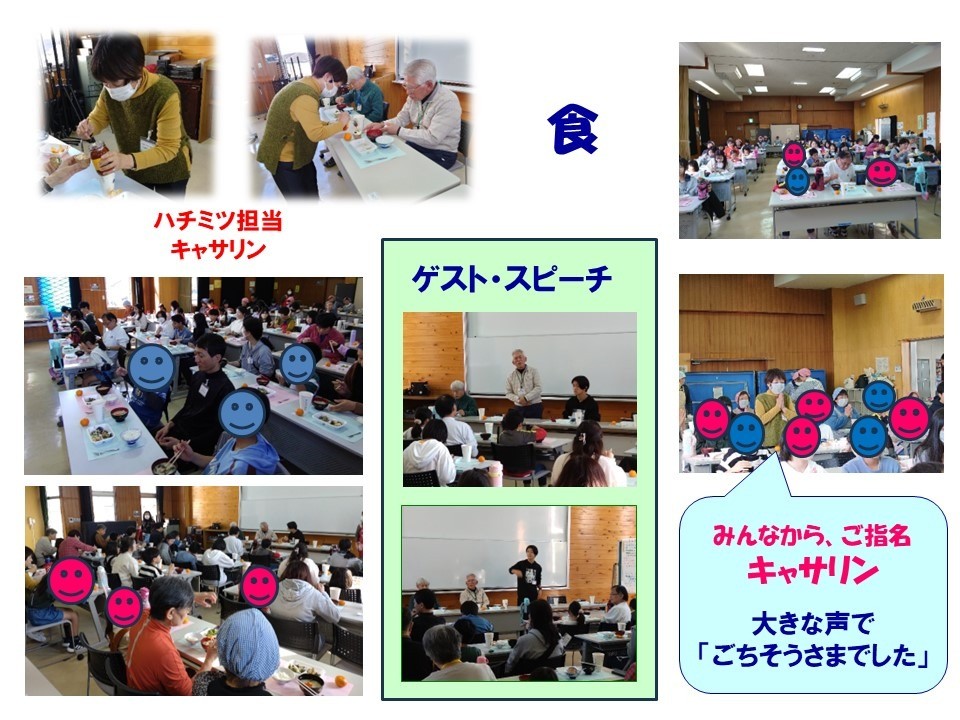 食

ハチミツ担当
キャサリン

ゲスト・スピーチ

みんなから、ご指名
キャサリン
大きな声で
「ごちそうさまでした」